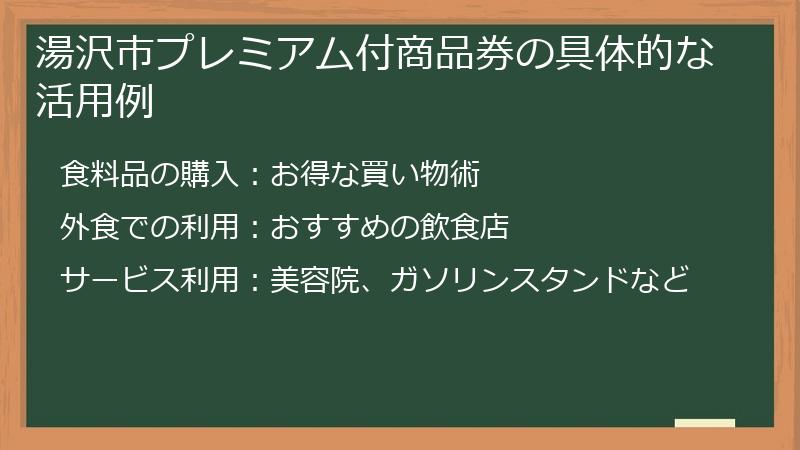 湯沢市プレミアム付商品券の具体的な活用例

食料品の購入：お得な買い物術

外食での利用：おすすめの飲食店

サービス利用：美容院、ガソリンスタンドなど